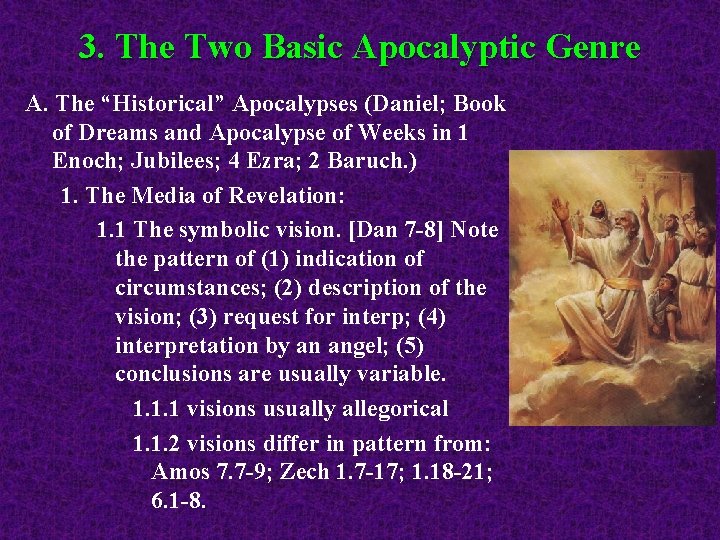 3. The Two Basic Apocalyptic Genre

A. The "Historical" Apocalypses (Daniel; Book of Dreams and Apocalypse of Weeks in 1 Enoch; Jubilees; 4 Ezra; 2 Baruch.)

1. The Media of Revelation:

1.1 The symbolic vision. [Dan 7-8] Note the pattern of (1) indication of circumstances; (2) description of the vision; (3) request for interp; (4) interpretation by an angel; (5) conclusions are usually variable.

1.1.1 visions usually allegorical

1.1.2 visions differ in pattern from: Amos 7.7-9; Zech 1.7-17; 1.18-21; 6.1-8.